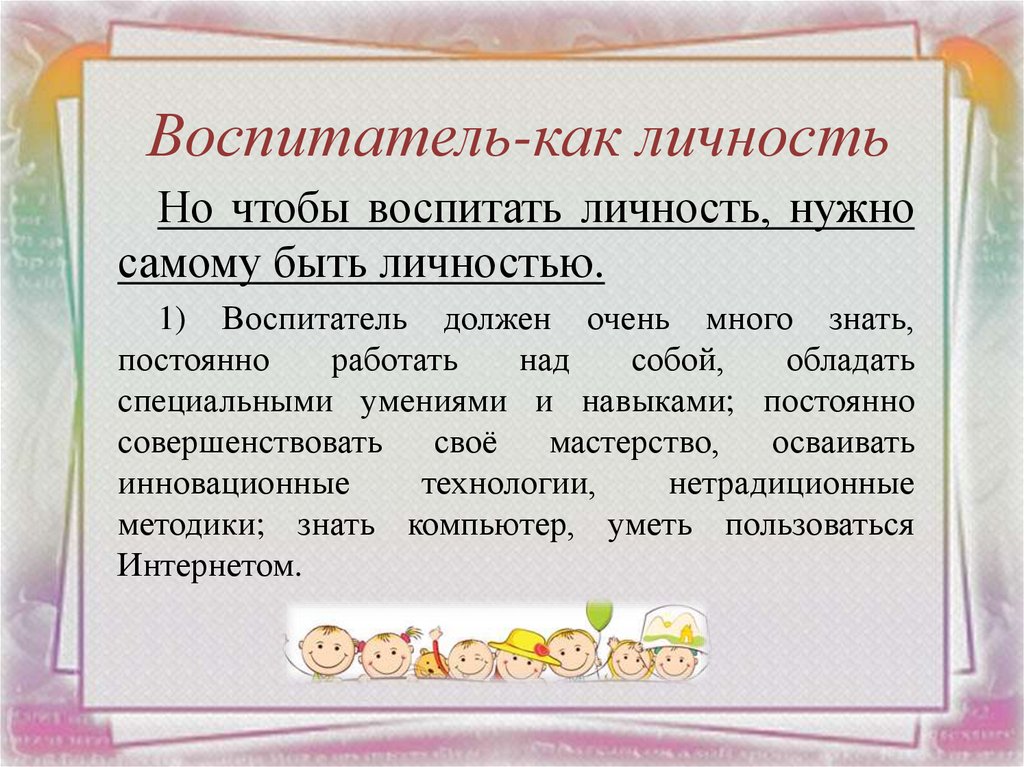 Воспитатель-как личность

Но чтобы воспитать личность, нужно самому быть личностью.

1) Воспитатель должен очень много знать, постоянно работать над собой, обладать специальными умениями и навыками; постоянно совершенствовать своё мастерство, осваивать инновационные технологии, нетрадиционные методики; знать компьютер, уметь пользоваться Интернетом.